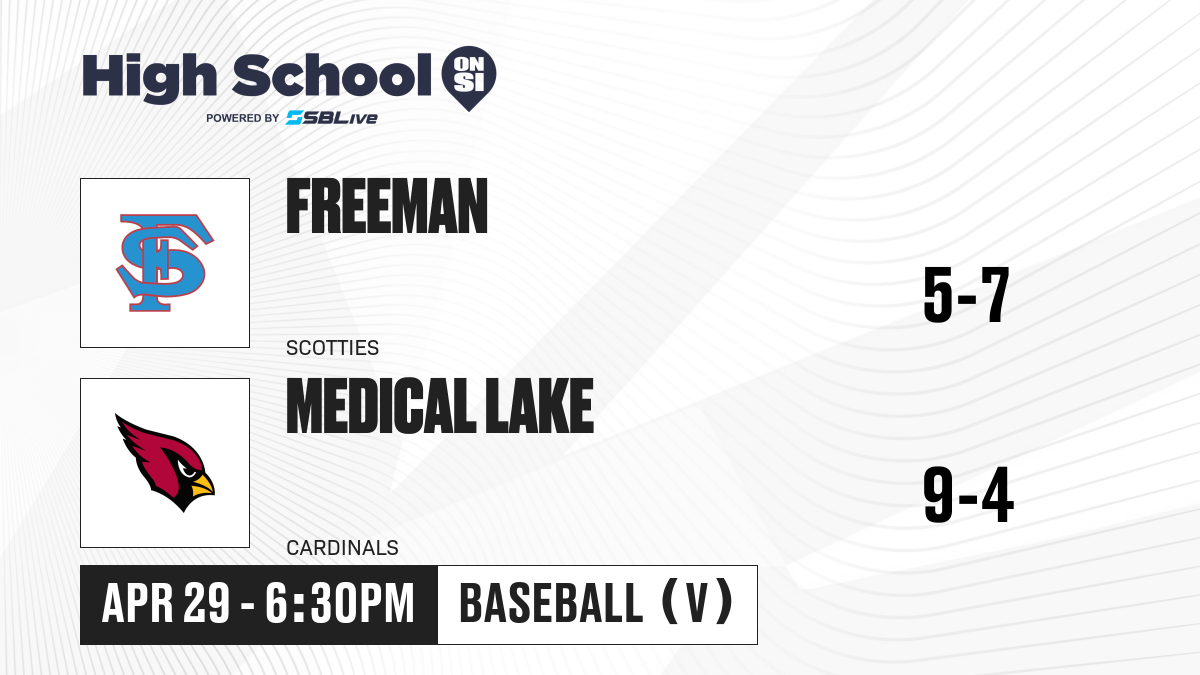 High School ON SI
POWERED BY SBLive

FS

FREEMAN
SCOTTIES
5-7

MEDICAL LAKE
CARDINALS
9-4

APR 29 - 6:30PM

BASEBALL (V)